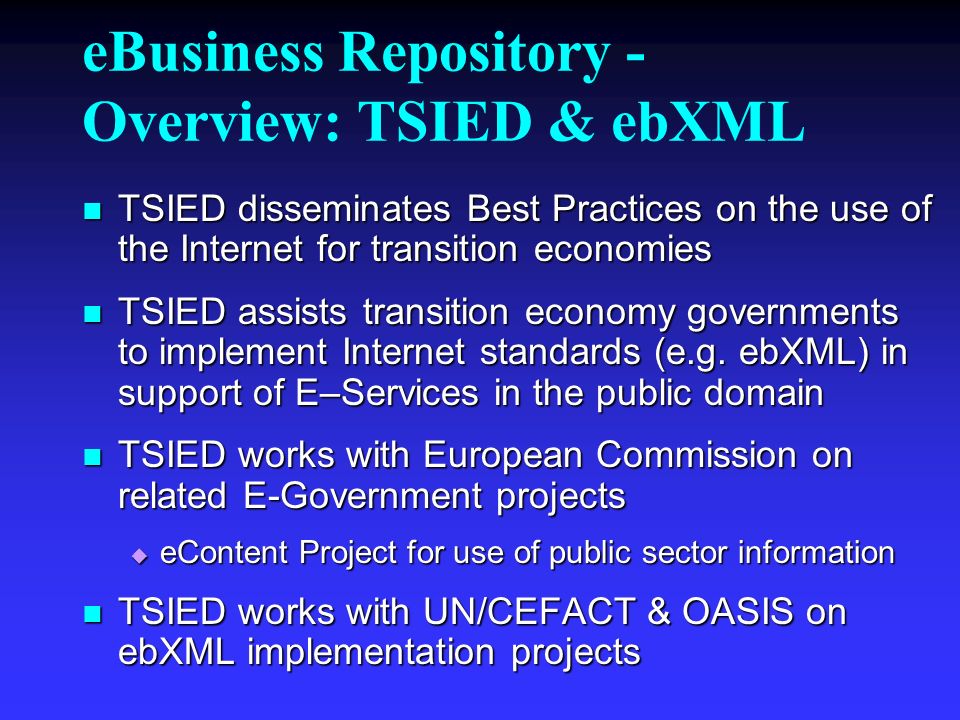 eBusiness Repository - Overview: TSIED & ebXML

TSIED disseminates Best Practices on the use of the Internet for transition economies

TSIED assists transition economy governments to implement Internet standards (e.g. ebXML) in support of E–Services in the public domain

TSIED works with European Commission on related E-Government projects

eContent Project for use of public sector information

TSIED works with UN/CEFACT & OASIS on ebXML implementation projects